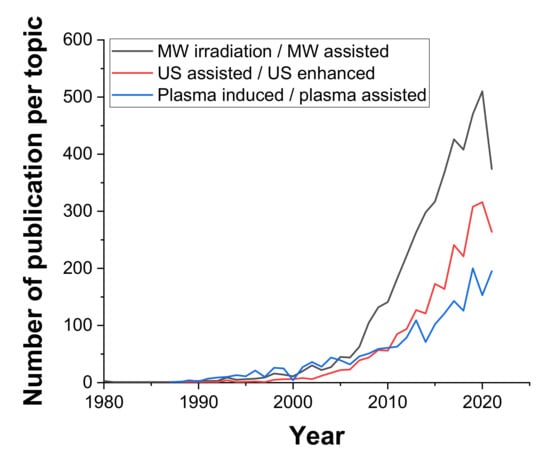 Number of publication per topic

600
500
400
300
200
100
0

MW irradiation / MW assisted
US assisted / US enhanced
Plasma induced / plasma assisted

1980
1990
2000
2010
2020

Year